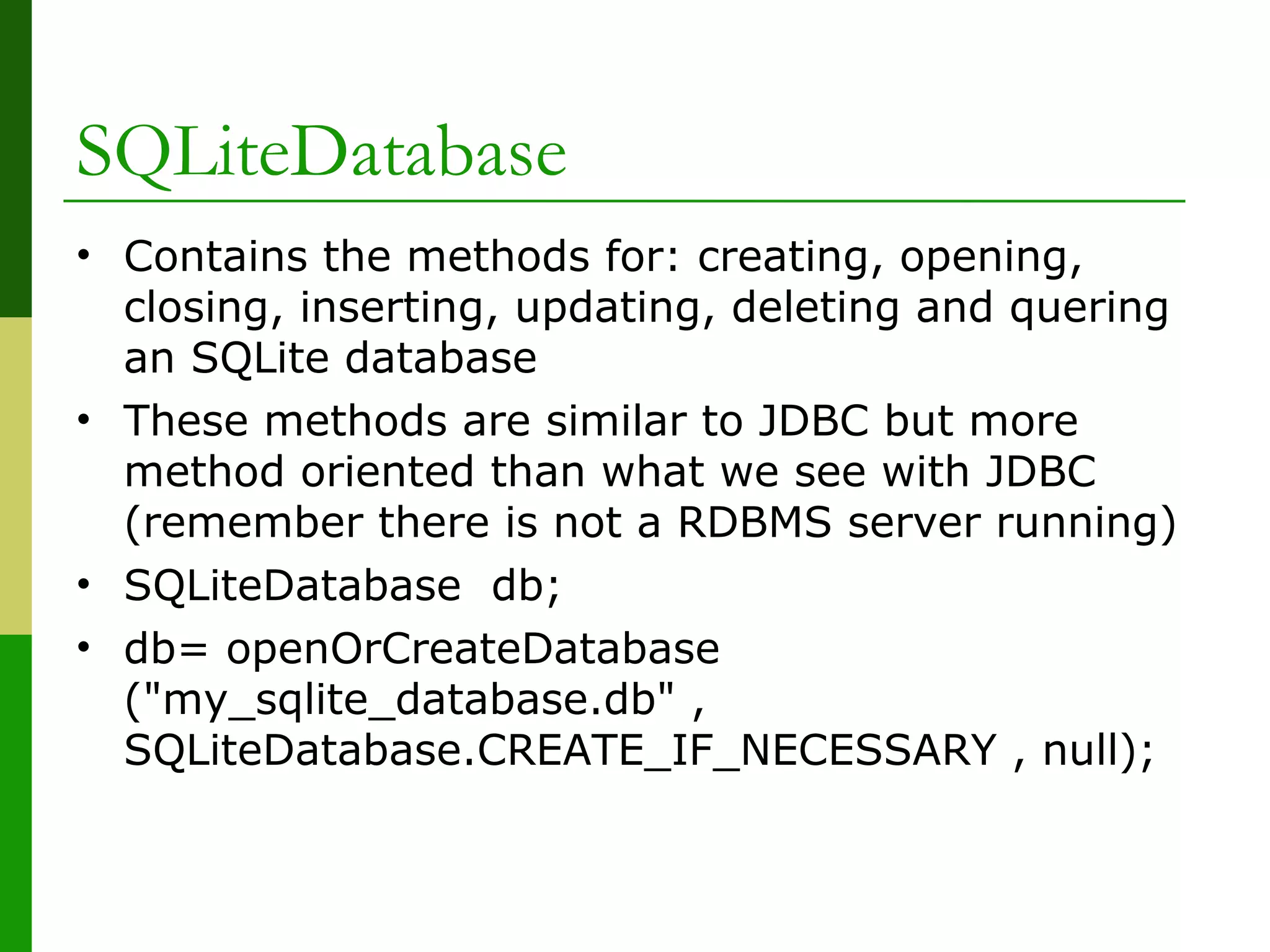 SQLiteDatabase

• Contains the methods for: creating, opening, closing, inserting, updating, deleting and quering an SQLite database
• These methods are similar to JDBC but more method oriented than what we see with JDBC (remember there is not a RDBMS server running)
• SQLiteDatabase db;
• db= openOrCreateDatabase ("my_sqlite_database.db" , SQLiteDatabase.CREATE_IF_NECESSARY , null);